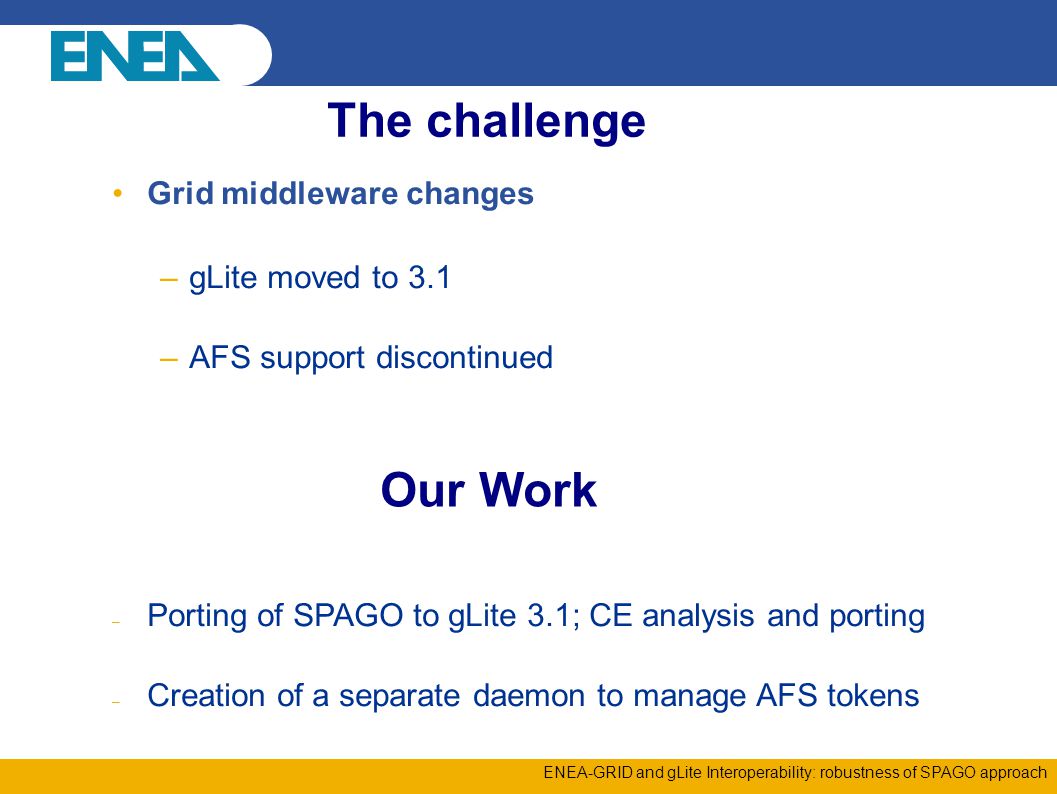 ENEA

The challenge

• Grid middleware changes

– gLite moved to 3.1

– AFS support discontinued

Our Work

– Porting of SPAGO to gLite 3.1; CE analysis and porting

– Creation of a separate daemon to manage AFS tokens

ENEA-GRID and gLite Interoperability: robustness of SPAGO approach